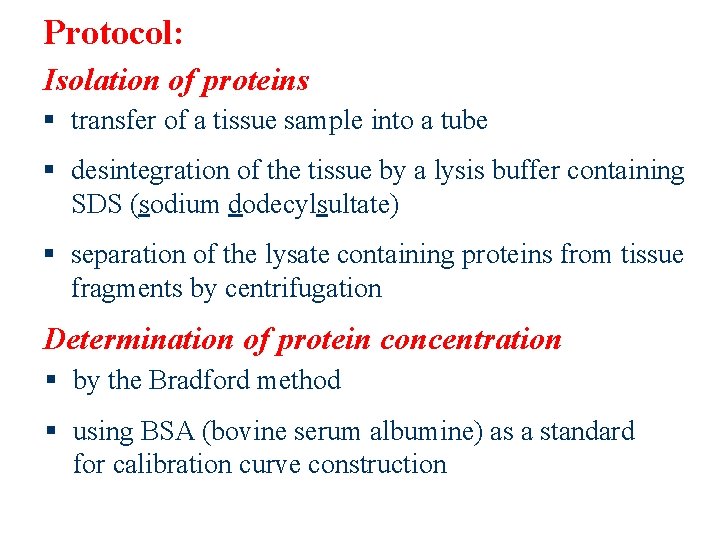 Protocol:

Isolation of proteins

▪ transfer of a tissue sample into a tube

▪ desintegration of the tissue by a lysis buffer containing SDS (sodium dodecylsultate)

▪ separation of the lysate containing proteins from tissue fragments by centrifugation

Determination of protein concentration

▪ by the Bradford method

▪ using BSA (bovine serum albumine) as a standard for calibration curve construction